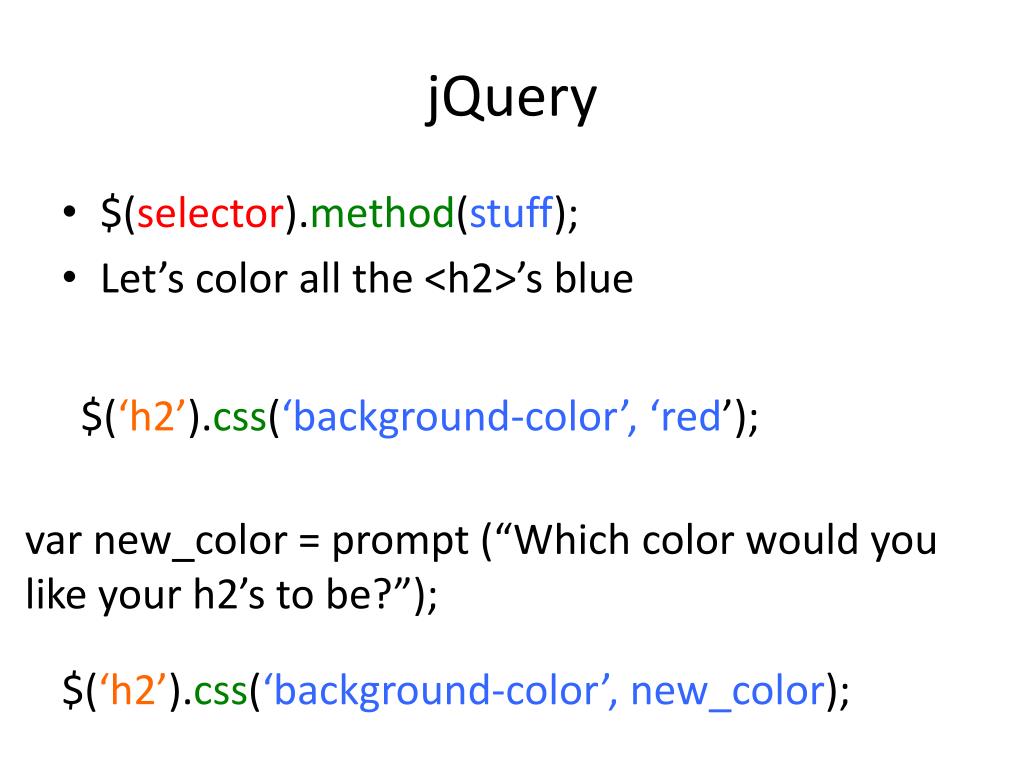 jQuery

• $(selector).method(stuff);
• Let’s color all the <h2>’s blue

$(‘h2’).css(‘background-color’, ‘red’);

var new_color = prompt (“Which color would you like your h2’s to be?”);

$(‘h2’).css(‘background-color’, new_color);